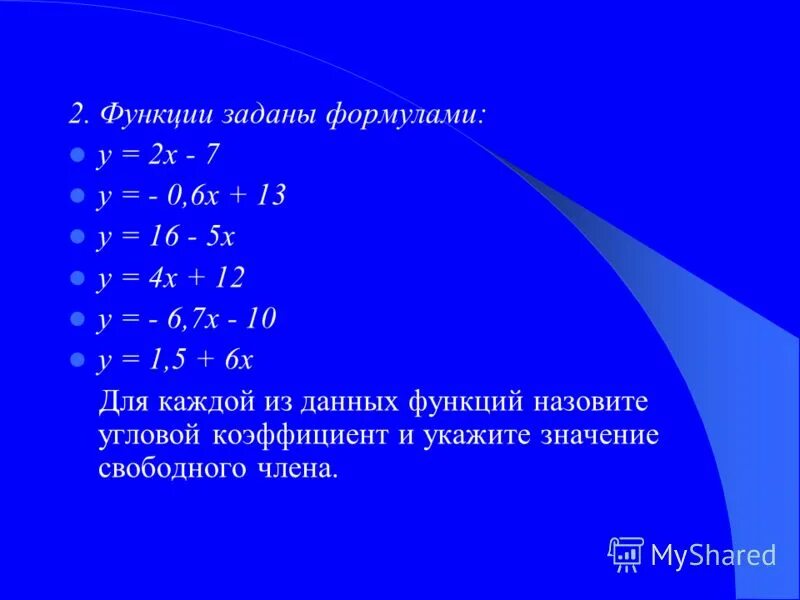 2. Функции заданы формулами:

- $y = 2x - 7$
- $y = - 0,6x + 13$
- $y = 16 - 5x$
- $y = 4x + 12$
- $y = - 6,7x - 10$
- $y = 1,5 + 6x$

Для каждой из данных функций назовите угловой коэффициент и укажите значение свободного члена.

MyShared